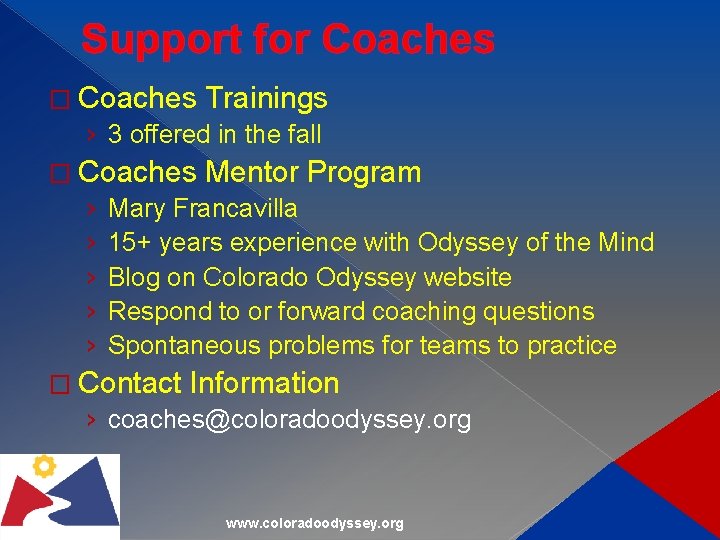 Support for Coaches

□ Coaches Trainings
› 3 offered in the fall

□ Coaches Mentor Program
› Mary Francavilla
› 15+ years experience with Odyssey of the Mind
› Blog on Colorado Odyssey website
› Respond to or forward coaching questions
› Spontaneous problems for teams to practice

□ Contact Information
› coaches@coloradoodyssey.org

www.coloradoodyssey.org